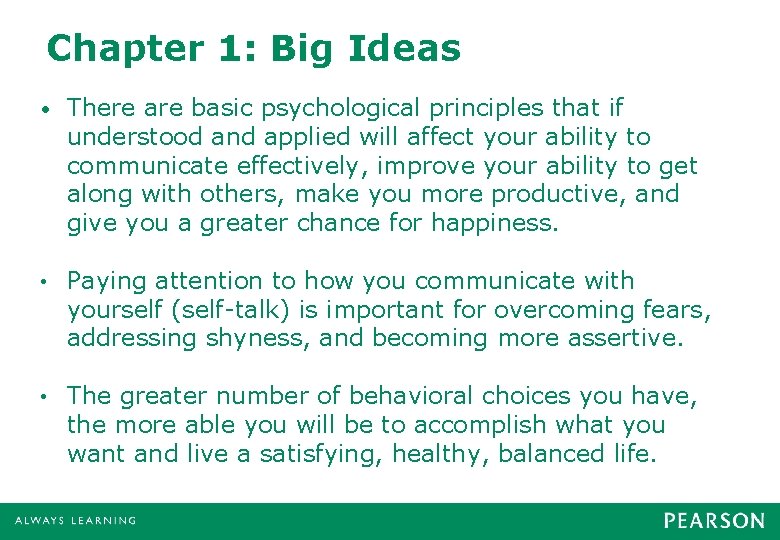 Chapter 1: Big Ideas

• There are basic psychological principles that if understood and applied will affect your ability to communicate effectively, improve your ability to get along with others, make you more productive, and give you a greater chance for happiness.

• Paying attention to how you communicate with yourself (self-talk) is important for overcoming fears, addressing shyness, and becoming more assertive.

• The greater number of behavioral choices you have, the more able you will be to accomplish what you want and live a satisfying, healthy, balanced life.

ALWAYS LEARNING

PEARSON